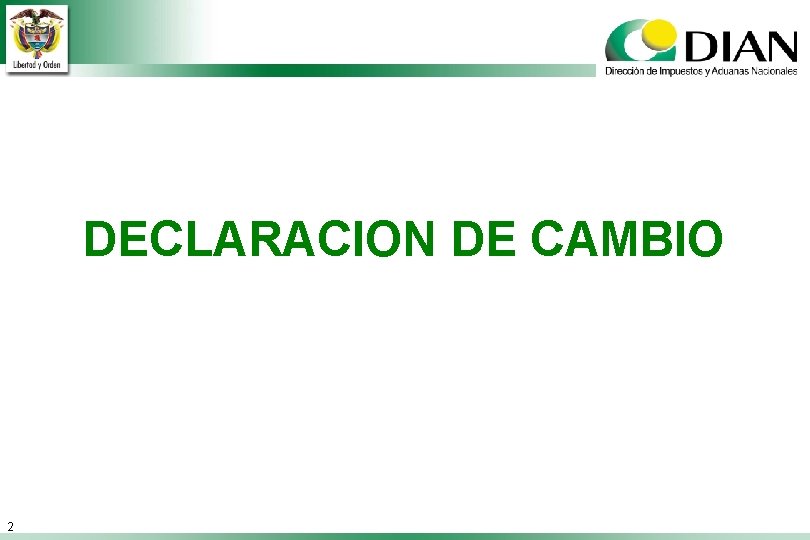 Libertad y Orden

DIAN
Dirección de Impuestos y Aduanas Nacionales

DECLARACION DE CAMBIO

2